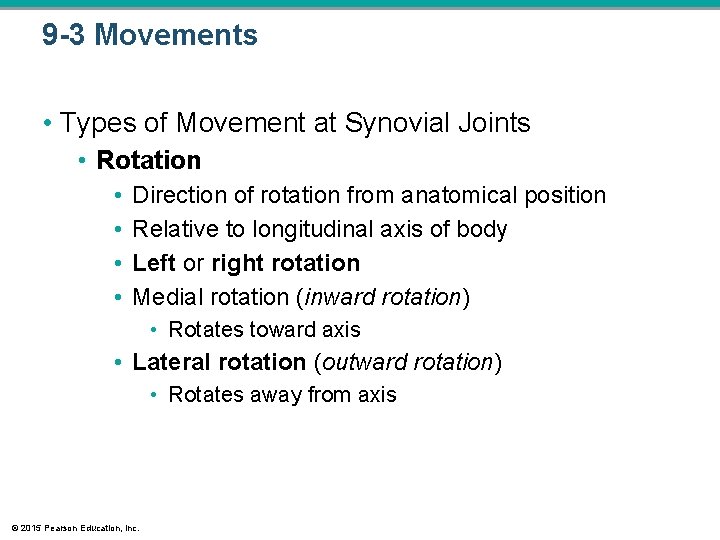 9-3 Movements

• Types of Movement at Synovial Joints
• Rotation
• Direction of rotation from anatomical position
• Relative to longitudinal axis of body
• Left or right rotation
• Medial rotation (inward rotation)
• Rotates toward axis
• Lateral rotation (outward rotation)
• Rotates away from axis

© 2015 Pearson Education, Inc.